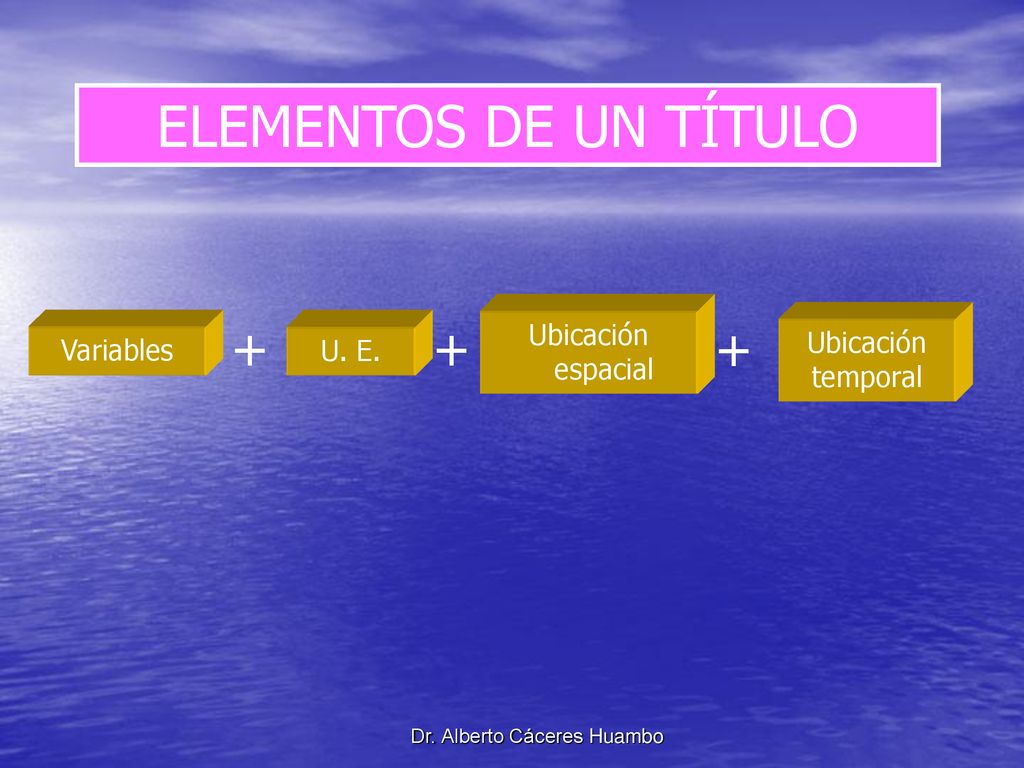 ELEMENTOS DE UN TÍTULO

Variables + U. E. + Ubicación espacial + Ubicación temporal

Dr. Alberto Cáceres Huambo